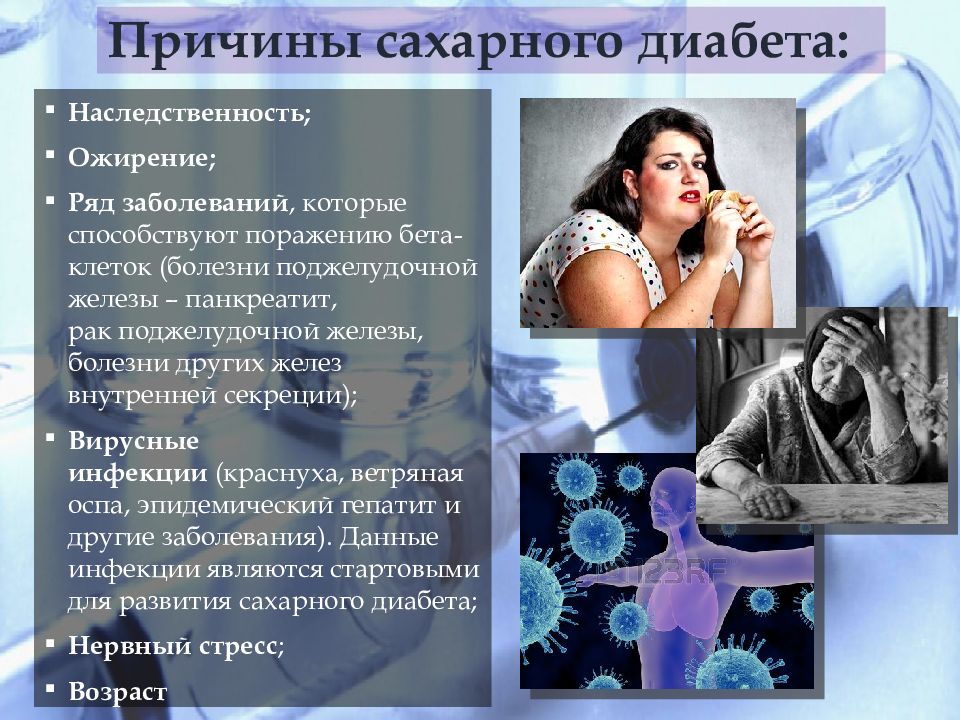 Причины сахарного диабета:

▪ Наследственность;
▪ Ожирение;
▪ Ряд заболеваний, которые способствуют поражению бета-клеток (болезни поджелудочной железы – панкреатит, рак поджелудочной железы, болезни других желез внутренней секреции);
▪ Вирусные инфекции (краснуха, ветряная оспа, эпидемический гепатит и другие заболевания). Данные инфекции являются стартовыми для развития сахарного диабета;
▪ Нервный стресс;
▪ Возраст

123RF